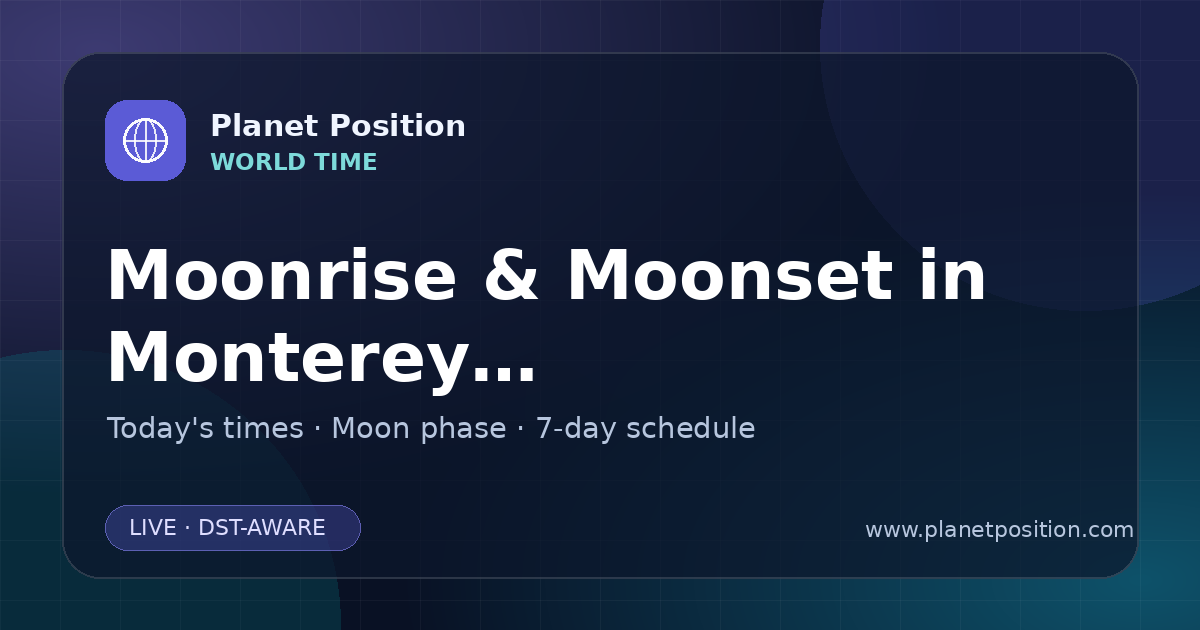 Planet Position
WORLD TIME

Moonrise & Moonset in Monterey...

Today's times · Moon phase · 7-day schedule

LIVE · DST-AWARE

www.planetposition.com